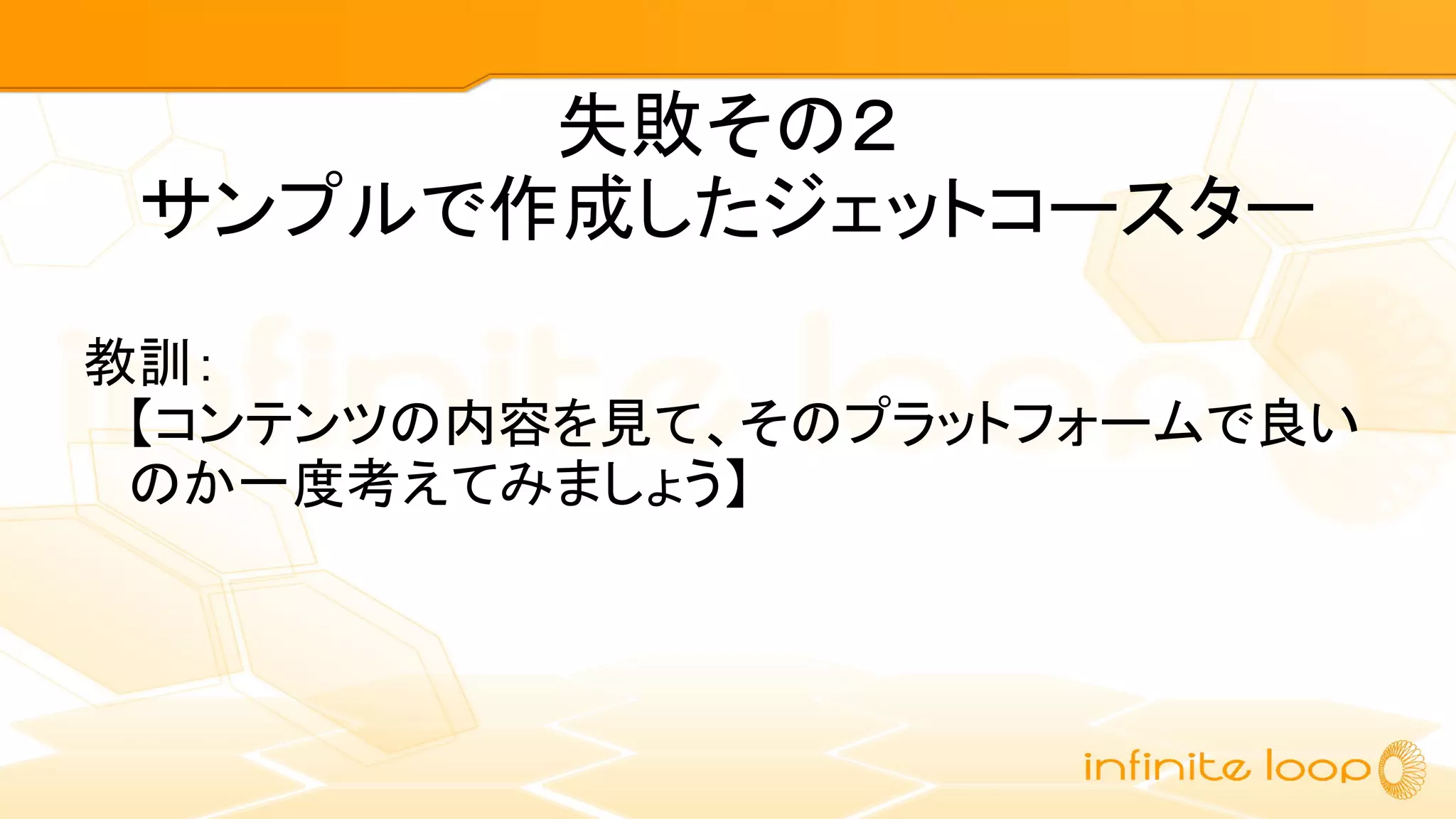 失敗その２
サンプルで作成したジェットコースター

教訓：
【コンテンツの内容を見て、そのプラットフォームで良いのか一度考えてみましょう】

infinite loop